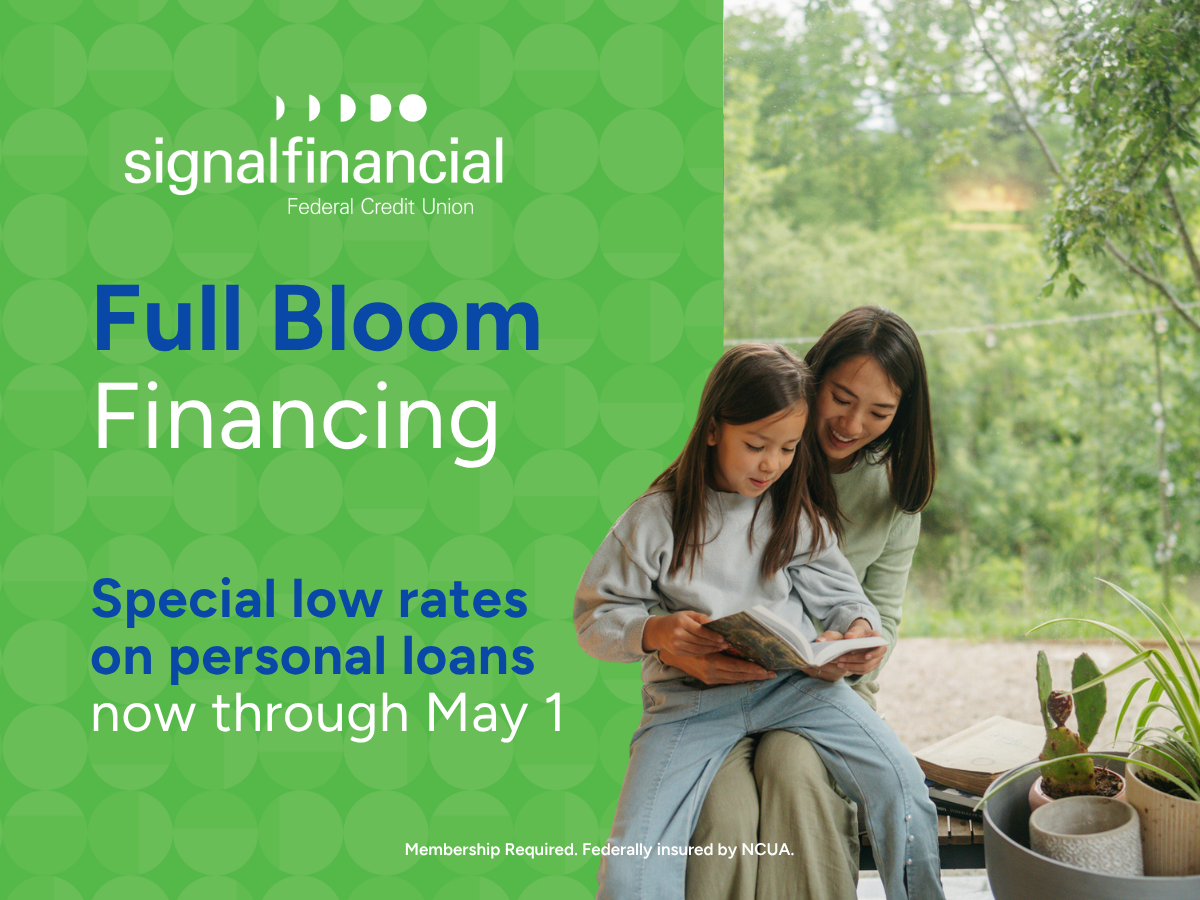 signalfinancial
Federal Credit Union

Full Bloom
Financing

Special low rates on personal loans
now through May 1

Membership Required. Federally insured by NCUA.